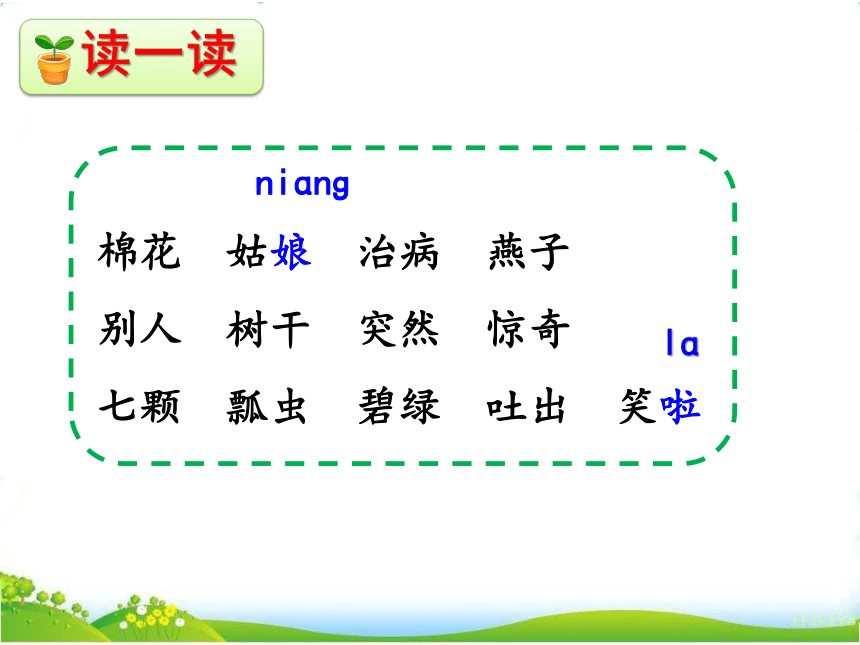 读一读

niang
棉花　姑娘　治病　燕子

别人　树干　突然　惊奇

la
七颗　瓢虫　碧绿　吐出　笑啦